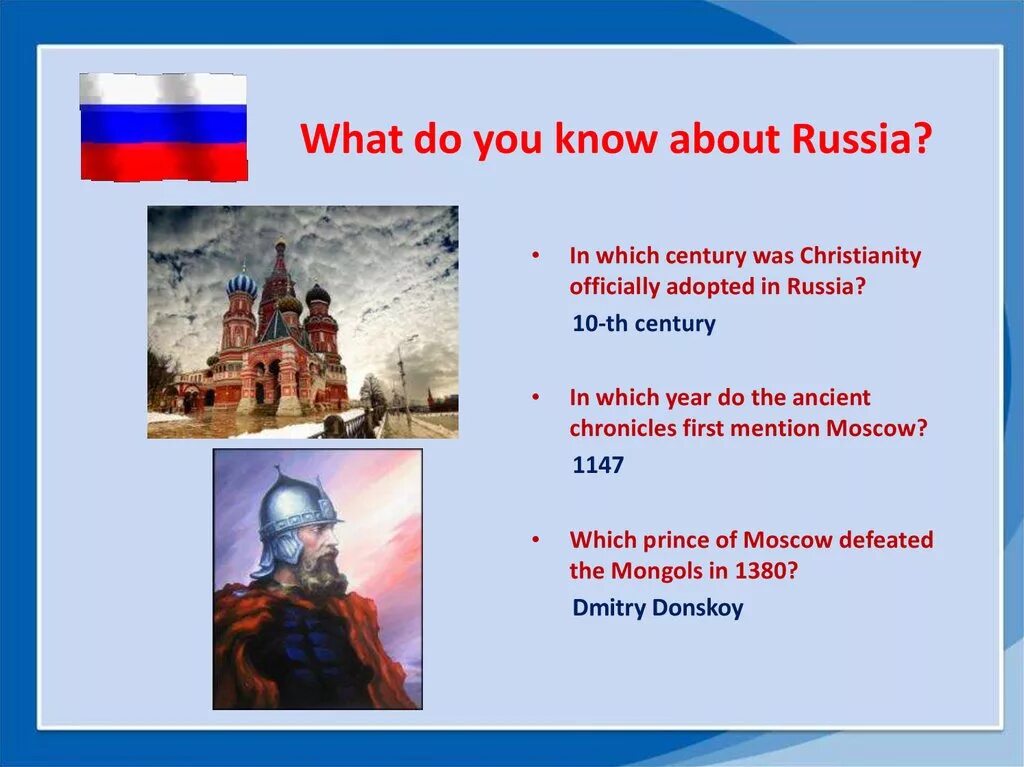 What do you know about Russia?

• In which century was Christianity officially adopted in Russia?

10-th century

• In which year do the ancient chronicles first mention Moscow?

1147

• Which prince of Moscow defeated the Mongols in 1380?

Dmitry Donskoy